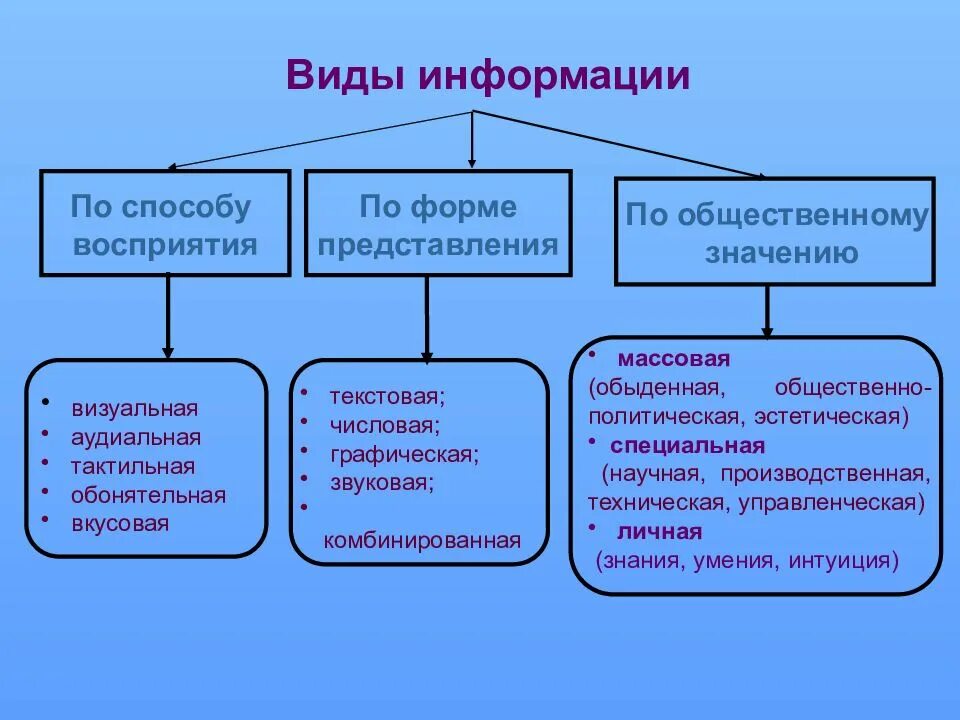 Виды информации

По способу восприятия

По форме представления

По общественному значению

• визуальная
• аудиальная
• тактильная
• обонятельная
• вкусовая

• текстовая;
• числовая;
• графическая;
• звуковая;
• комбинированная

• массовая (обыденная, общественно-политическая, эстетическая)
• специальная (научная, производственная, техническая, управленческая)
• личная (знания, умения, интуиция)